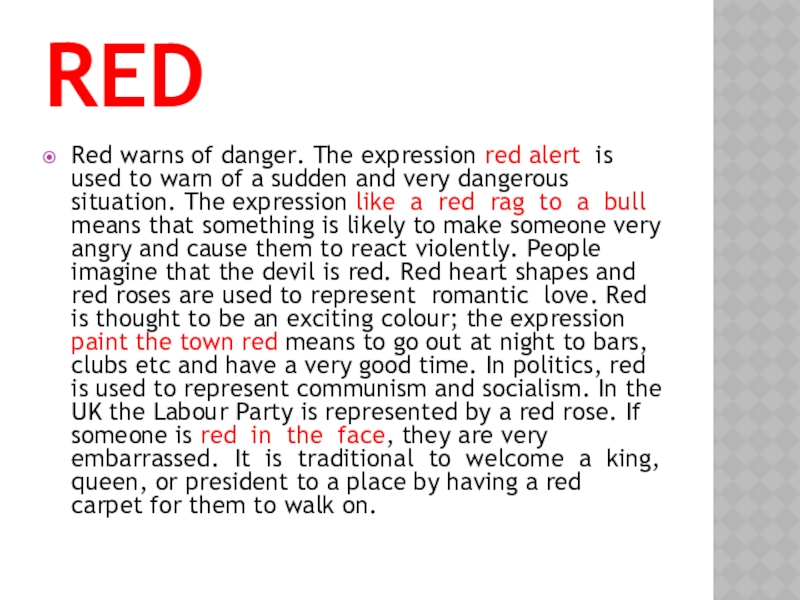 RED

Red warns of danger. The expression red alert is used to warn of a sudden and very dangerous situation. The expression like a red rag to a bull means that something is likely to make someone very angry and cause them to react violently. People imagine that the devil is red. Red heart shapes and red roses are used to represent romantic love. Red is thought to be an exciting colour; the expression paint the town red means to go out at night to bars, clubs etc and have a very good time. In politics, red is used to represent communism and socialism. In the UK the Labour Party is represented by a red rose. If someone is red in the face, they are very embarrassed. It is traditional to welcome a king, queen, or president to a place by having a red carpet for them to walk on.